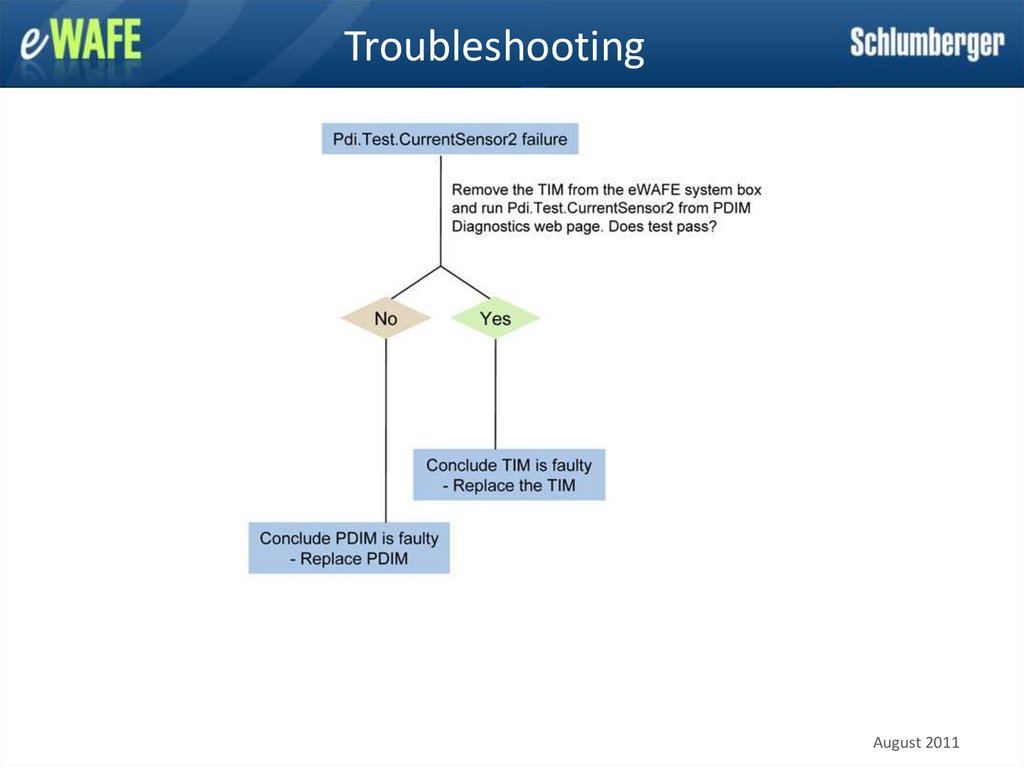 eWAFE

Troubleshooting

Schlumberger

Pdi.Test.CurrentSensor2 failure

Remove the TIM from the eWAFE system box and run Pdi.Test.CurrentSensor2 from PDIM Diagnostics web page. Does test pass?

No

Yes

Conclude TIM is faulty - Replace the TIM

Conclude PDIM is faulty - Replace PDIM

August 2011